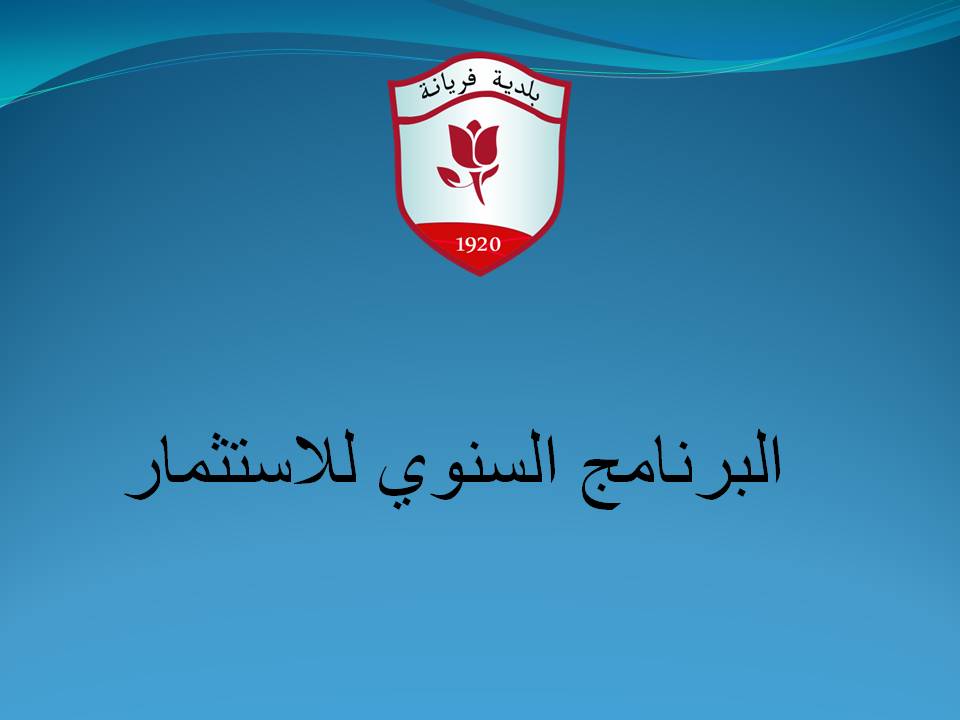 بلدية فريانة

1920

البرنامج السنوي للاستثمار